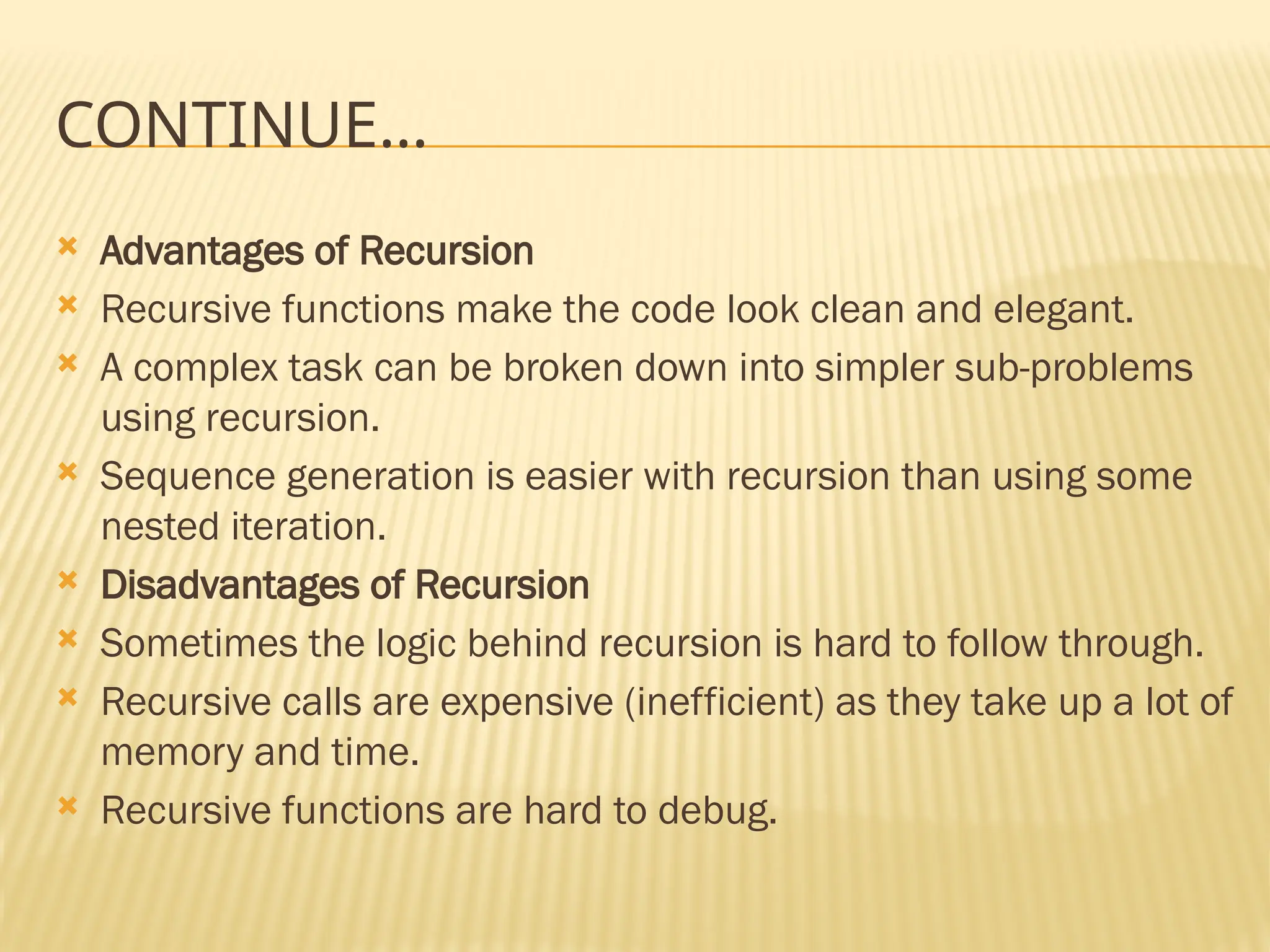 CONTINUE…

Advantages of Recursion
Recursive functions make the code look clean and elegant.
A complex task can be broken down into simpler sub-problems using recursion.
Sequence generation is easier with recursion than using some nested iteration.
Disadvantages of Recursion
Sometimes the logic behind recursion is hard to follow through.
Recursive calls are expensive (inefficient) as they take up a lot of memory and time.
Recursive functions are hard to debug.